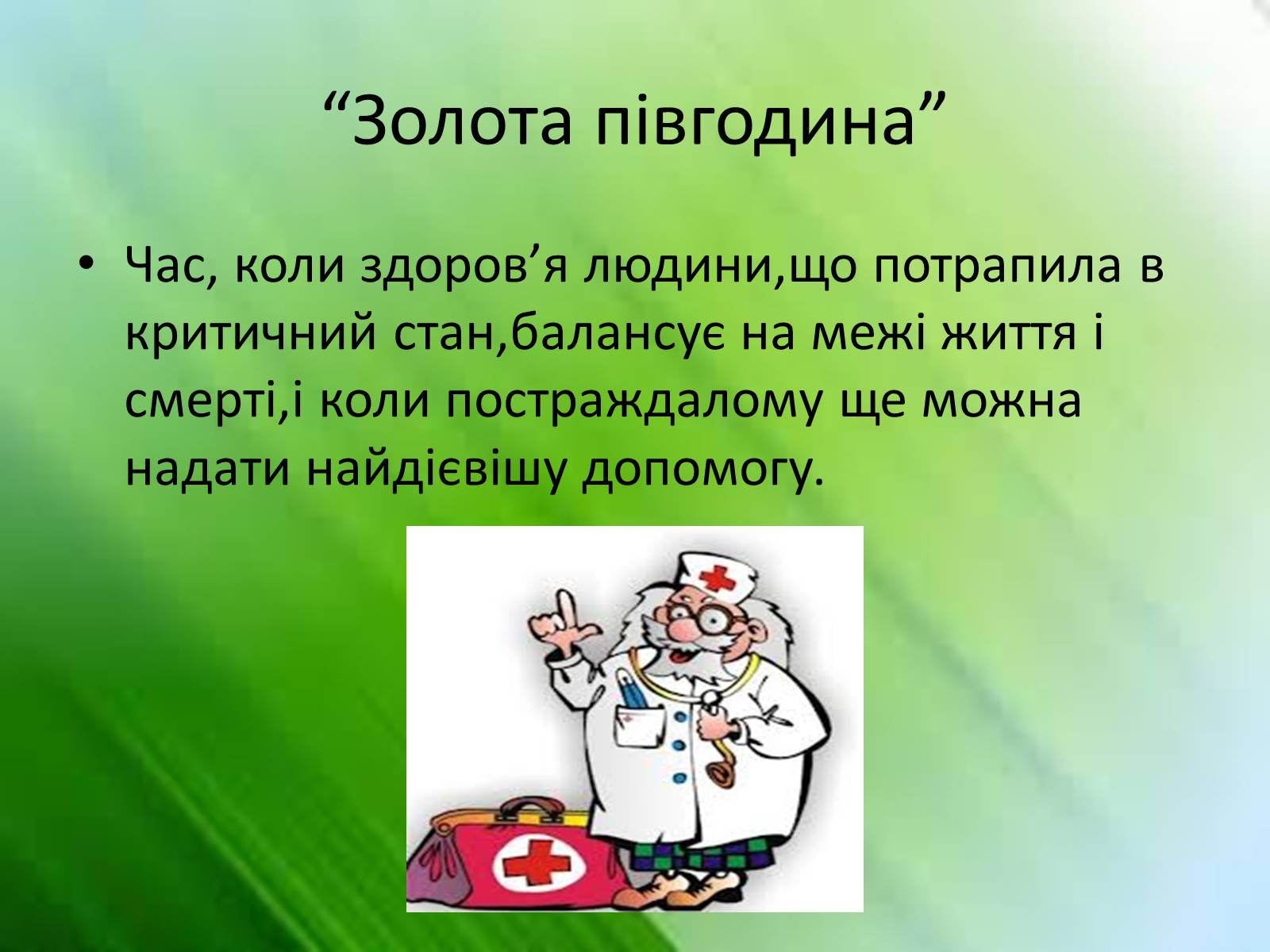 “Золота півгодина”

• Час, коли здоров’я людини,що потрапила в критичний стан,балансує на межі життя і смерті,і коли постраждалому ще можна надати найдієвішу допомогу.